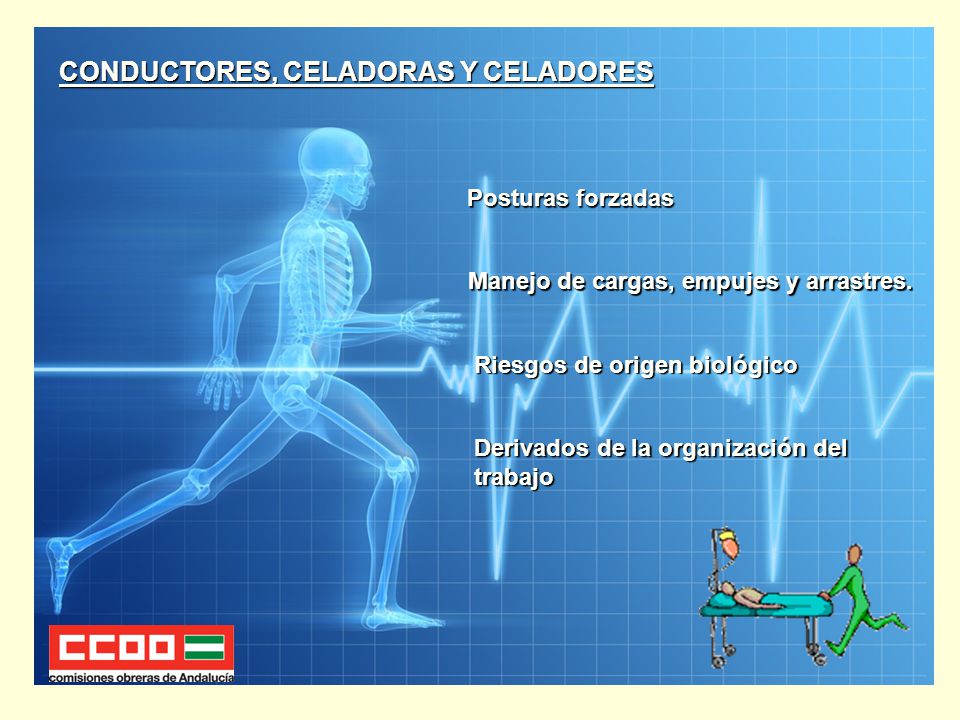 CONDUCTORES, CELADORAS Y CELADORES

Posturas forzadas

Manejo de cargas, empujes y arrastres.

Riesgos de origen biológico

Derivados de la organización del trabajo

CCOO
comisiones obreras de Andalucía